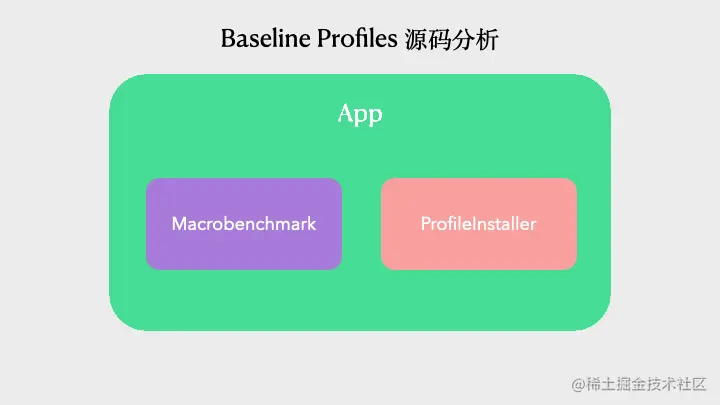 Baseline Profiles 源码分析

App

Macrobenchmark

ProfileInstaller

@稀土掘金技术社区